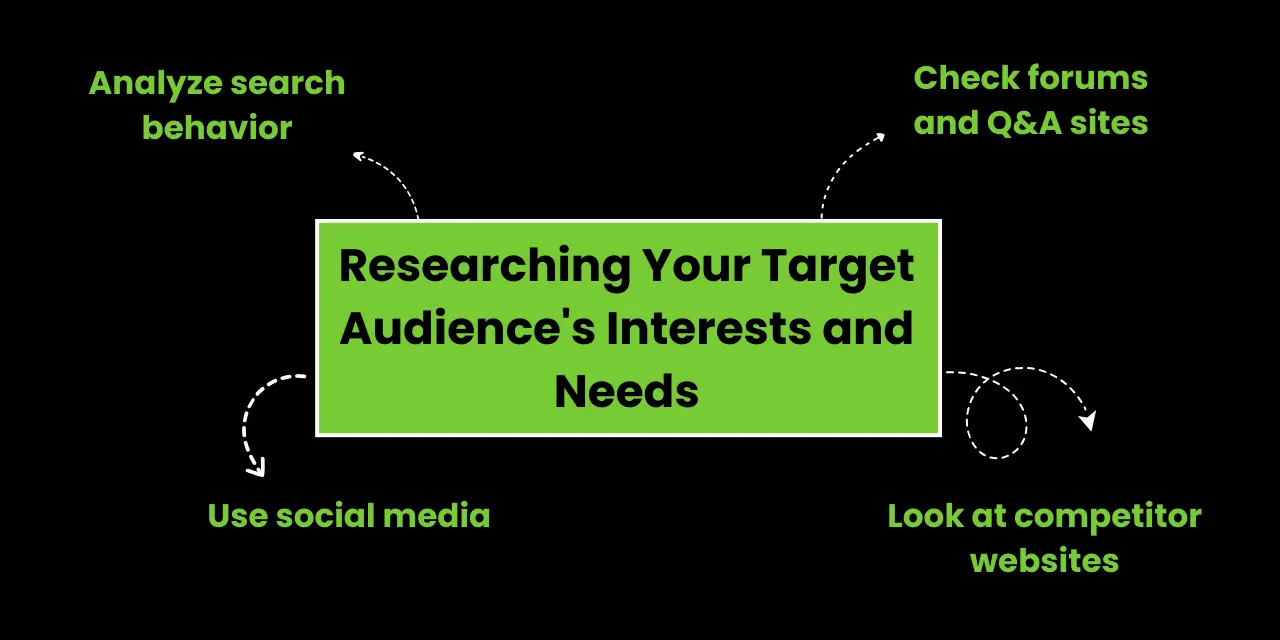 Analyze search behavior

Check forums and Q&A sites

Researching Your Target Audience's Interests and Needs

Use social media

Look at competitor websites